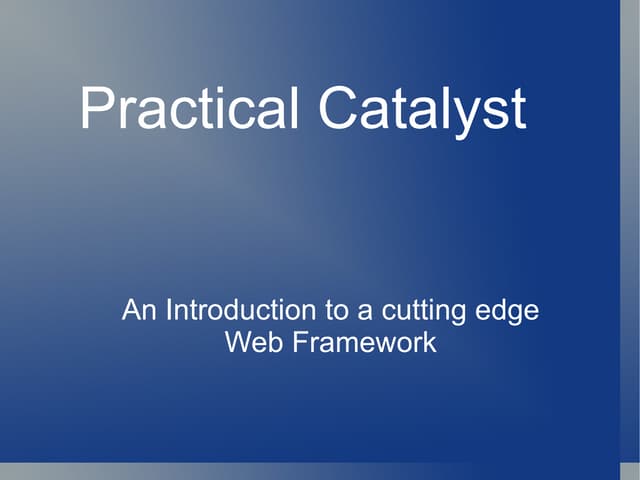 Practical Catalyst

An Introduction to a cutting edge Web Framework